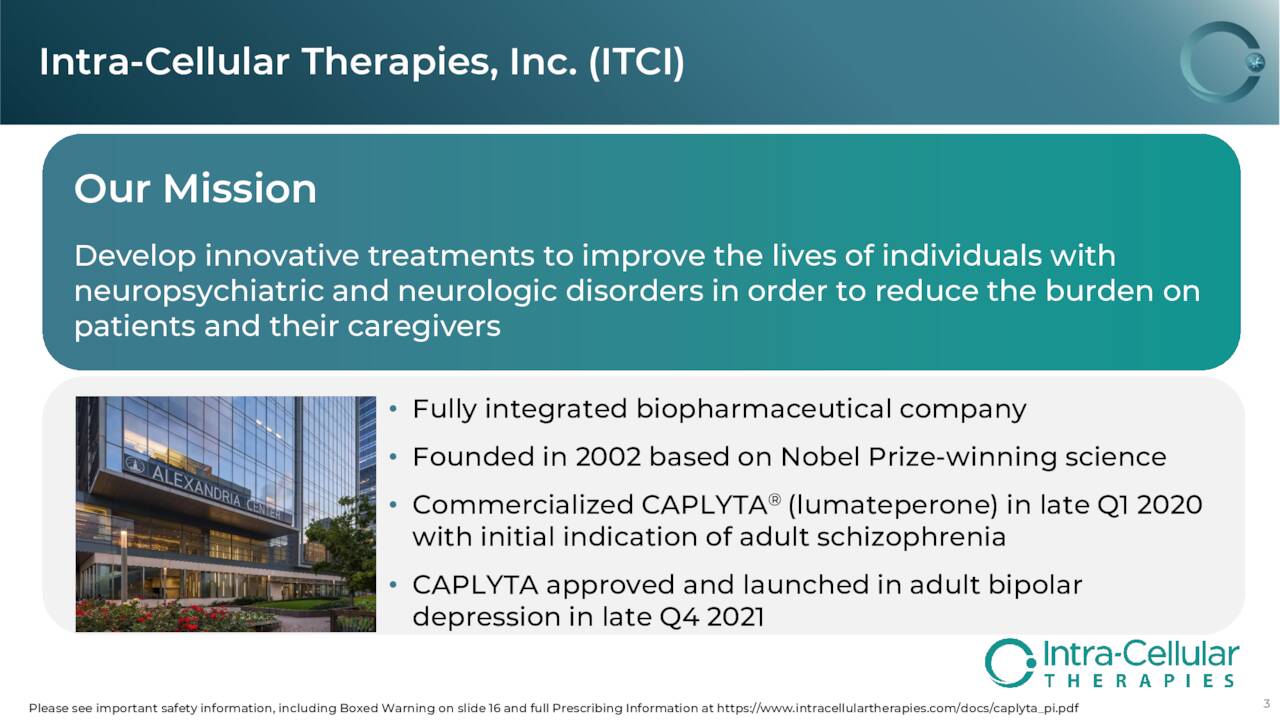 Intra-Cellular Therapies, Inc. (ITCI)

Our Mission

Develop innovative treatments to improve the lives of individuals with neuropsychiatric and neurologic disorders in order to reduce the burden on patients and their caregivers

ALEXANDRIA CENTER

• Fully integrated biopharmaceutical company
• Founded in 2002 based on Nobel Prize-winning science
• Commercialized CAPLYTA® (lumateperone) in late Q1 2020 with initial indication of adult schizophrenia
• CAPLYTA approved and launched in adult bipolar depression in late Q4 2021

Intra-Cellular THERAPIES

Please see important safety information, including Boxed Warning on slide 16 and full Prescribing Information at https://www.intracellulartherapies.com/docs/caplyta_pi.pdf

3